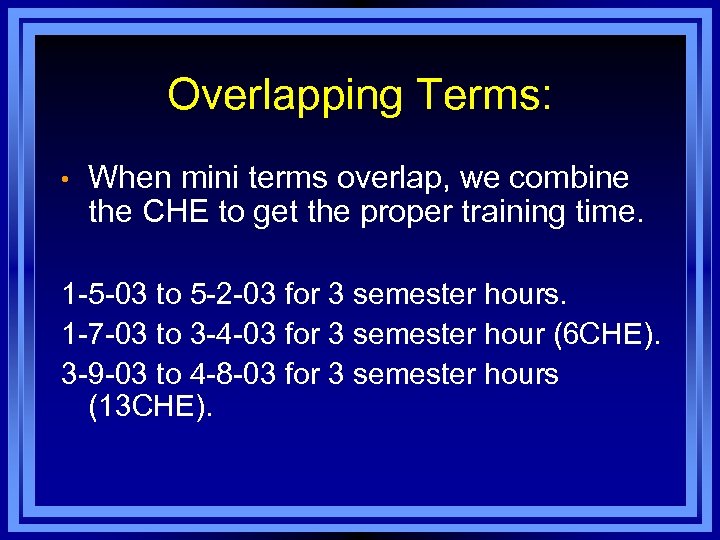 Overlapping Terms:

• When mini terms overlap, we combine the CHE to get the proper training time.

1-5-03 to 5-2-03 for 3 semester hours.

1-7-03 to 3-4-03 for 3 semester hour (6CHE).

3-9-03 to 4-8-03 for 3 semester hours (13CHE).